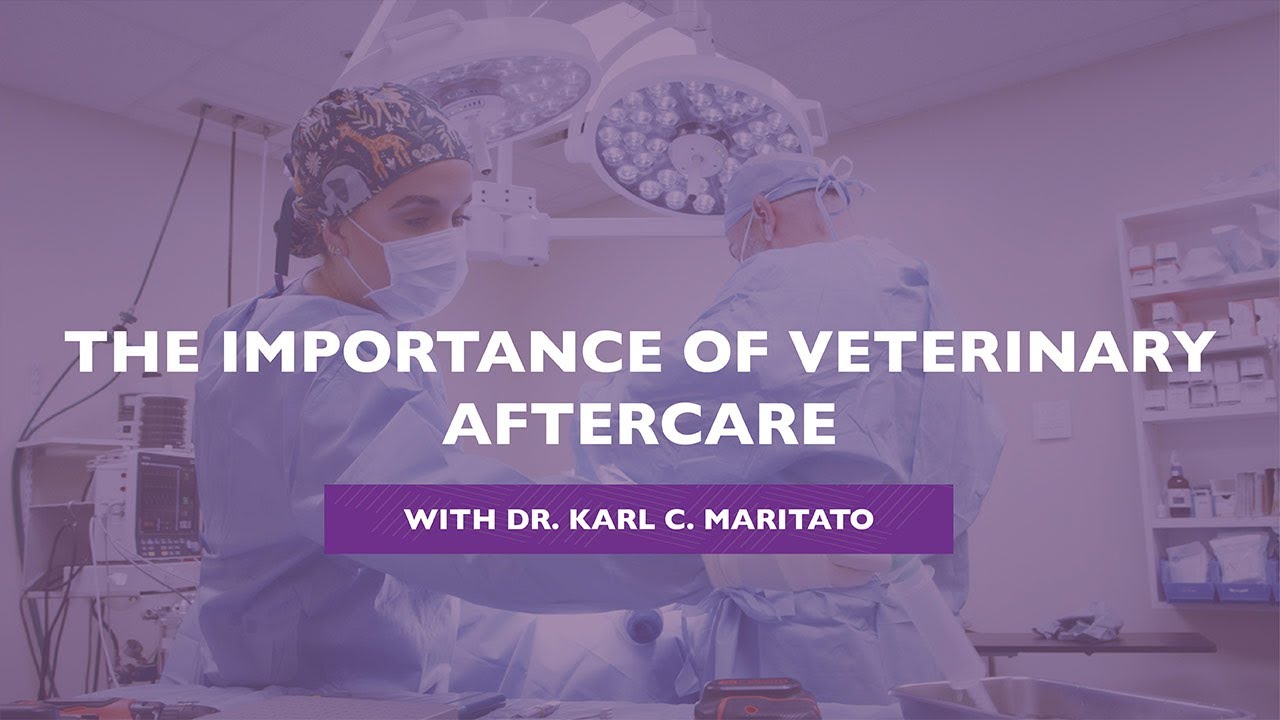 THE IMPORTANCE OF VETERINARY AFTERCARE

WITH DR. KARL C. MARITATO